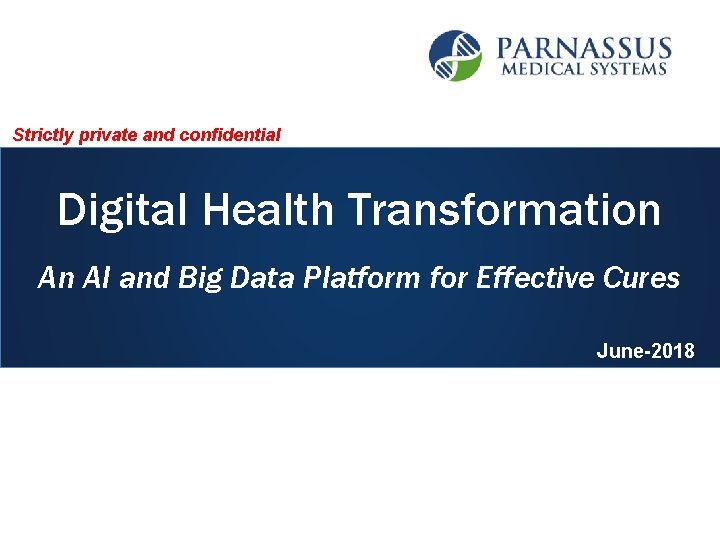 PARNASSUS
MEDICAL SYSTEMS

Strictly private and confidential

Digital Health Transformation

An AI and Big Data Platform for Effective Cures

June-2018